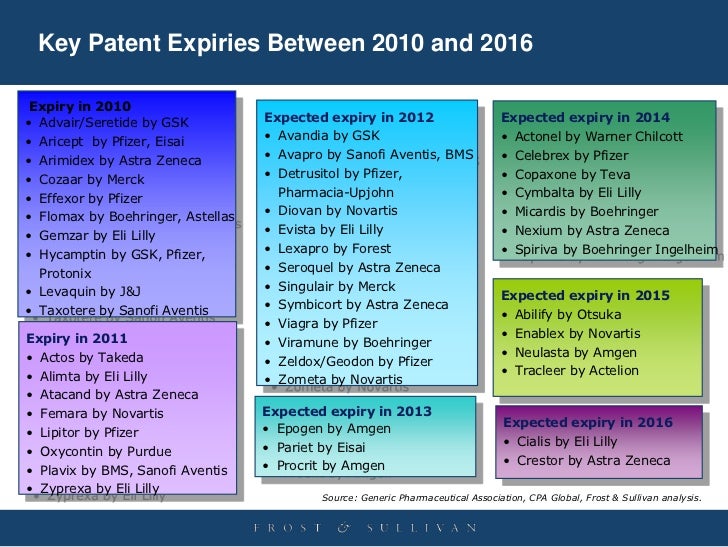 Key Patent Expiries Between 2010 and 2016

Expiry in 2010
• Advair/Seretide by GSK
• Aricept by Pfizer, Eisai
• Arimidex by Astra Zeneca
• Cozaar by Merck
• Effexor by Pfizer
• Flomax by Boehringer, Astellas
• Gemzar by Eli Lilly
• Hycamptin by GSK, Pfizer, Protonix
• Levaquin by J&J
• Taxotere by Sanofi Aventis

Expiry in 2011
• Actos by Takeda
• Alimta by Eli Lilly
• Atacand by Astra Zeneca
• Femara by Novartis
• Lipitor by Pfizer
• Oxycontin by Purdue
• Plavix by BMS, Sanofi Aventis
• Zyprexa by Eli Lilly

Expected expiry in 2012
• Avandia by GSK
• Avapro by Sanofi Aventis, BMS
• Detrusitol by Pfizer, Pharmacia-Upjohn
• Diovan by Novartis
• Evista by Eli Lilly
• Lexapro by Forest
• Seroquel by Astra Zeneca
• Singulair by Merck
• Symbicort by Astra Zeneca
• Viagra by Pfizer
• Viramune by Boehringer
• Zeldox/Geodon by Pfizer
• Zometa by Novartis

Expected expiry in 2013
• Epogen by Amgen
• Pariet by Eisai
• Procrit by Amgen

Expected expiry in 2014
• Actonel by Warner Chilcott
• Celebrex by Pfizer
• Copaxone by Teva
• Cymbalta by Eli Lilly
• Micardis by Boehringer
• Nexium by Astra Zeneca
• Spiriva by Boehringer Ingelheim

Expected expiry in 2015
• Abilify by Otsuka
• Enablex by Novartis
• Neulasta by Amgen
• Tracleer by Actelion

Expected expiry in 2016
• Cialis by Eli Lilly
• Crestor by Astra Zeneca

Source: Generic Pharmaceutical Association, CPA Global, Frost & Sullivan analysis.

FROST & SULLIVAN